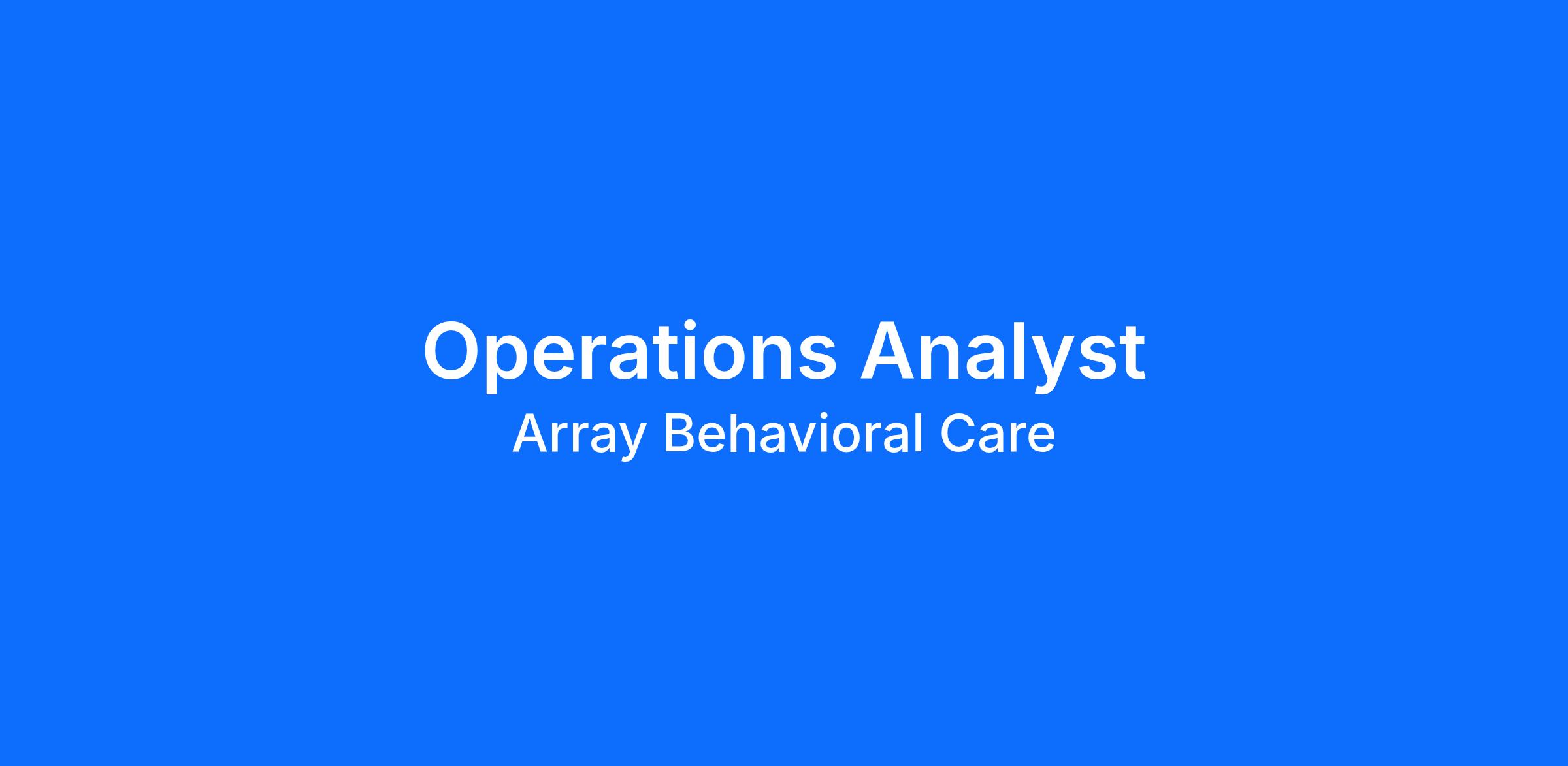 Operations Analyst
Array Behavioral Care